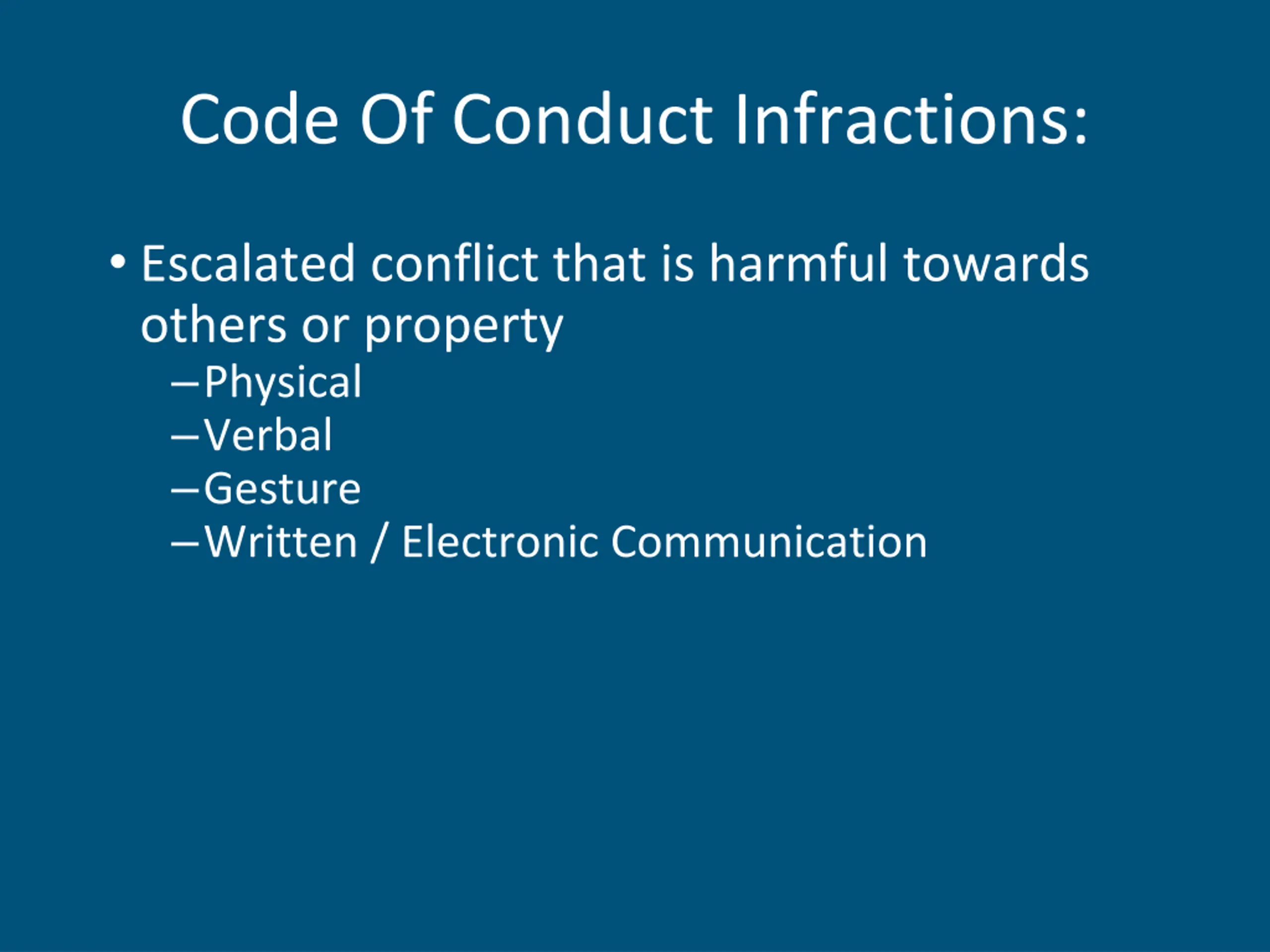 Code Of Conduct Infractions:

• Escalated conflict that is harmful towards others or property
– Physical
– Verbal
– Gesture
– Written / Electronic Communication